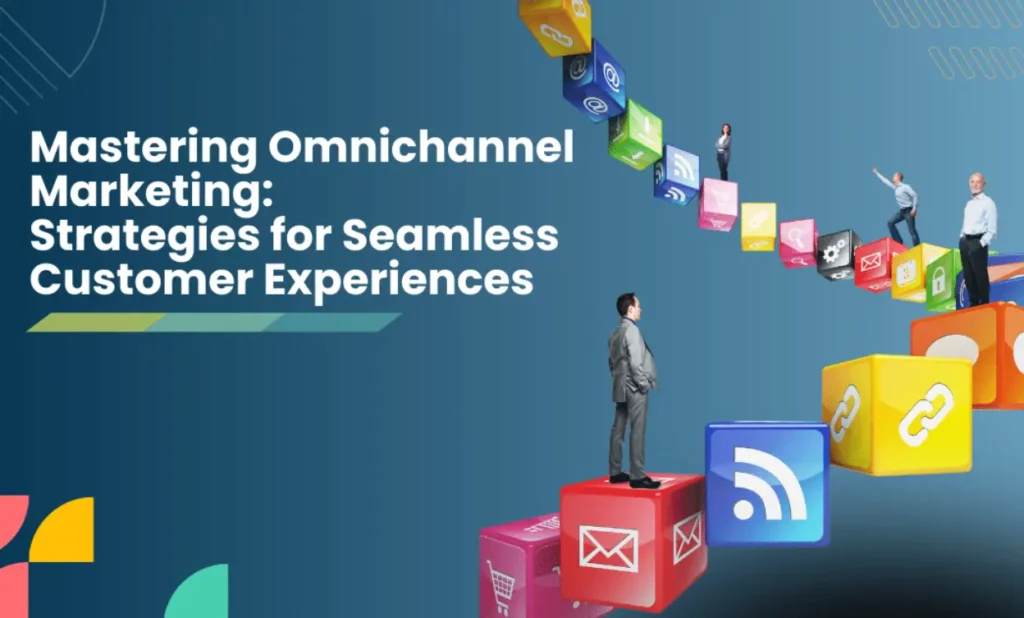 Mastering Omnichannel Marketing: Strategies for Seamless Customer Experiences